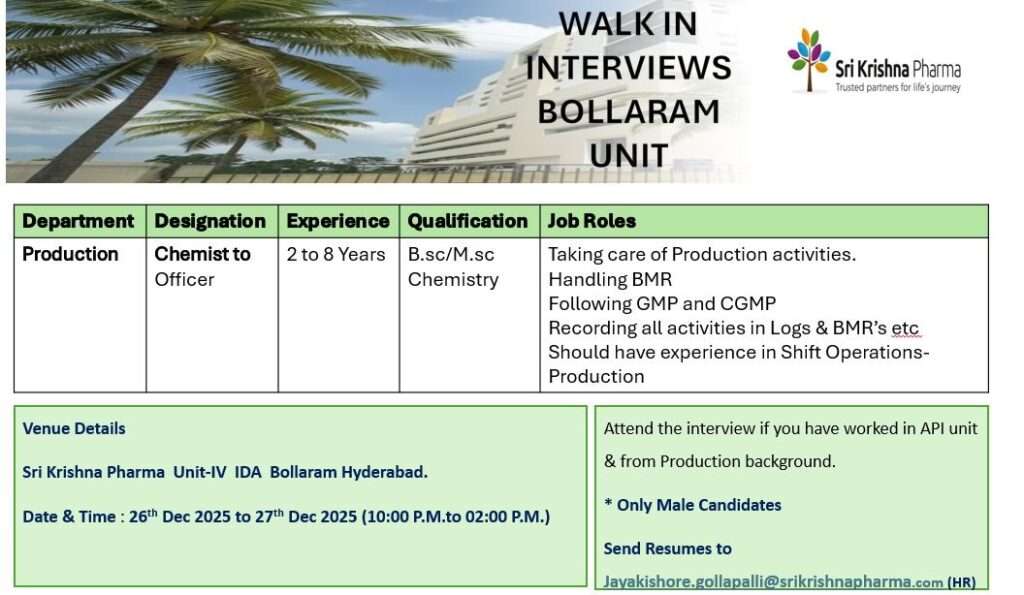 WALK IN INTERVIEWS BOLLARAM UNIT

Sri Krishna Pharma
Trusted partners for life's journey

| Department | Designation | Experience | Qualification | Job Roles |
|---|---|---|---|---|
| Production | Chemist to Officer | 2 to 8 Years | B.sc/M.sc Chemistry | Taking care of Production activities. Handling BMR Following GMP and CGMP Recording all activities in Logs & BMR's etc Should have experience in Shift Operations-Production |

Venue Details

Sri Krishna Pharma Unit-IV IDA Bollaram Hyderabad.

Date & Time : 26$^{th}$ Dec 2025 to 27$^{th}$ Dec 2025 (10:00 P.M.to 02:00 P.M.)

Attend the interview if you have worked in API unit & from Production background.

* Only Male Candidates

Send Resumes to

Jayakishore.gollapalli@srikrishnapharma.com (HR)